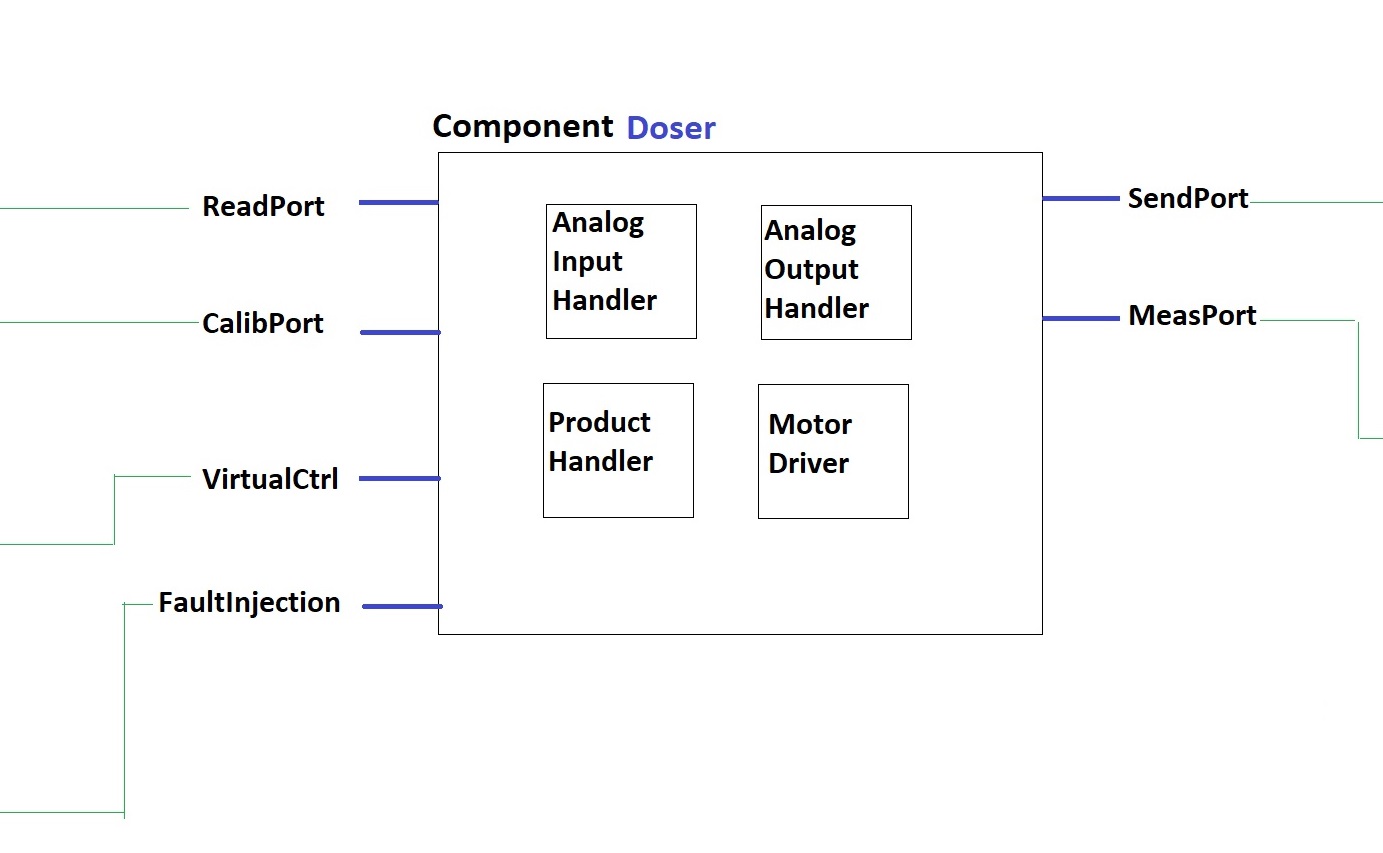 Component Doser

ReadPort

CalibPort

VirtualCtrl

FaultInjection

Analog Input Handler

Analog Output Handler

Product Handler

Motor Driver

SendPort

MeasPort